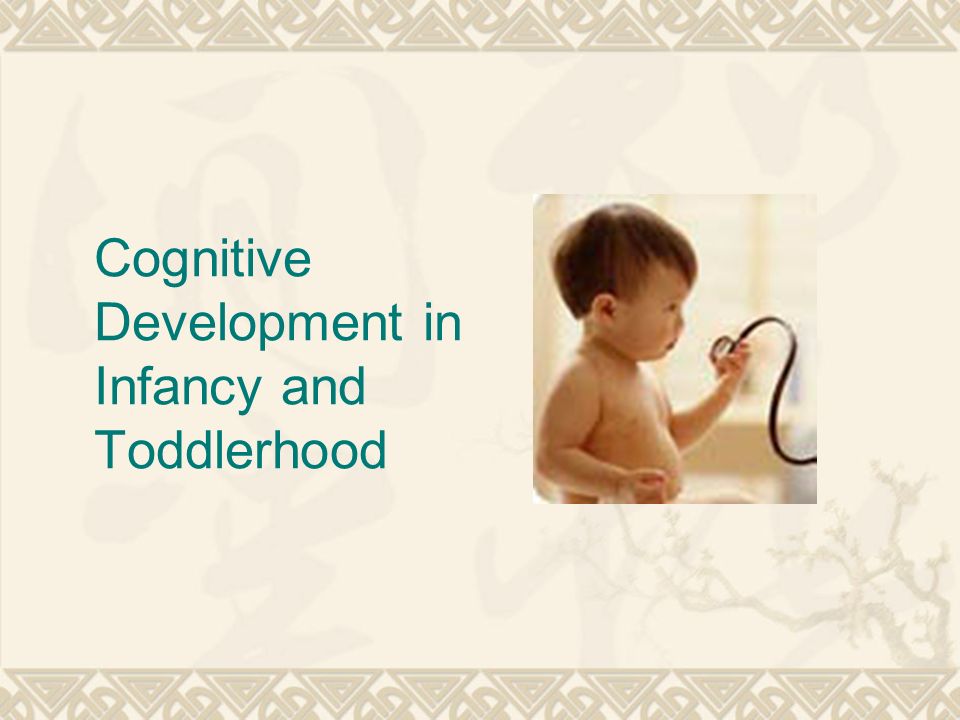 Cognitive Development in Infancy and Toddlerhood